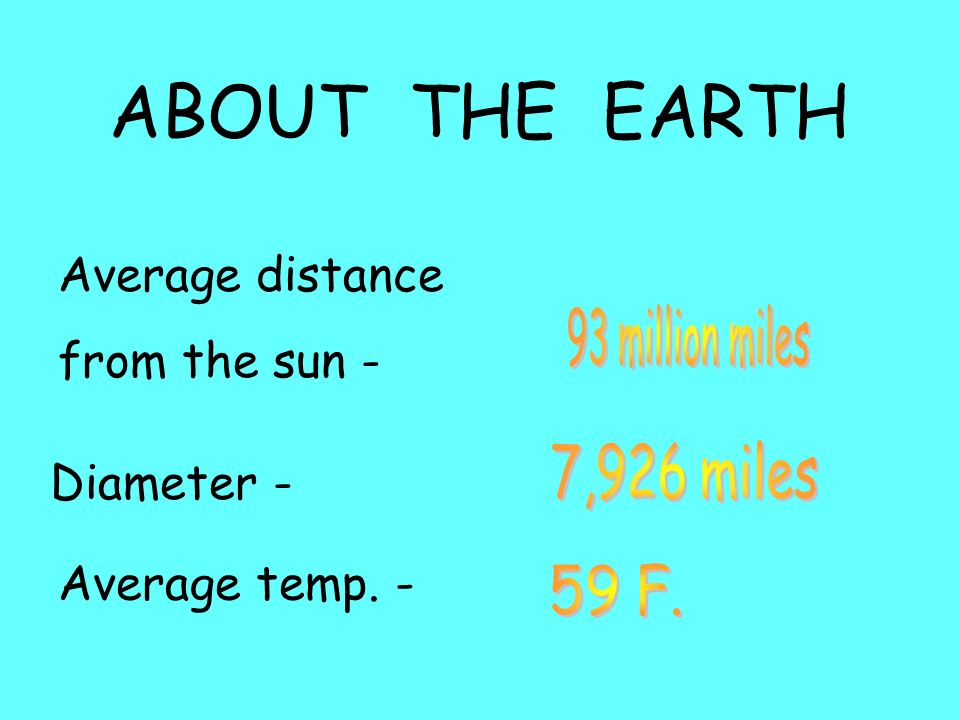 ABOUT THE EARTH

Average distance from the sun -

93 million miles

Diameter -

7,926 miles

Average temp. -

59 F.